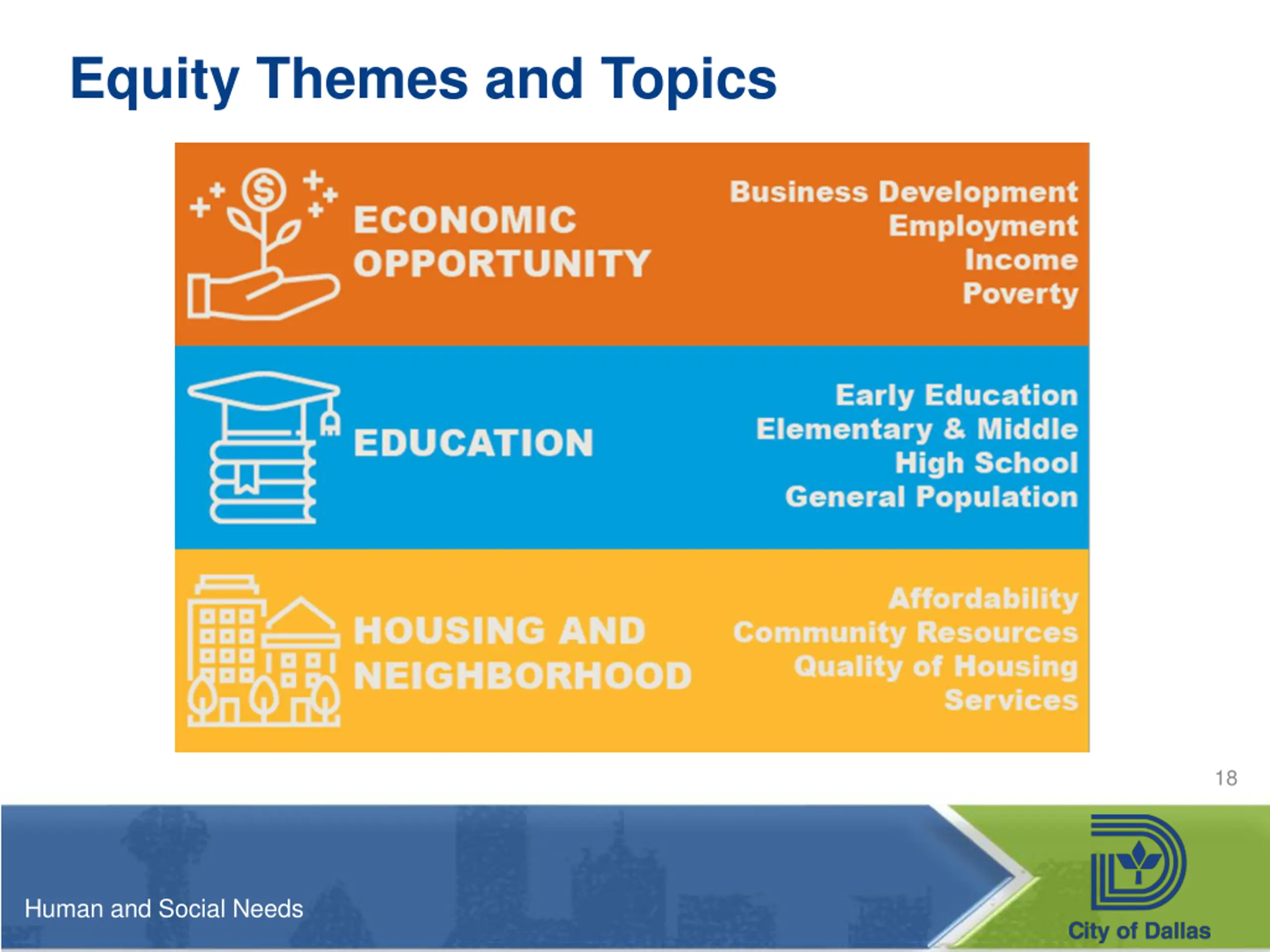 Equity Themes and Topics

ECONOMIC OPPORTUNITY

Business Development
Employment
Income
Poverty

EDUCATION

Early Education
Elementary & Middle
High School
General Population

HOUSING AND NEIGHBORHOOD

Affordability
Community Resources
Quality of Housing
Services

18

Human and Social Needs

City of Dallas